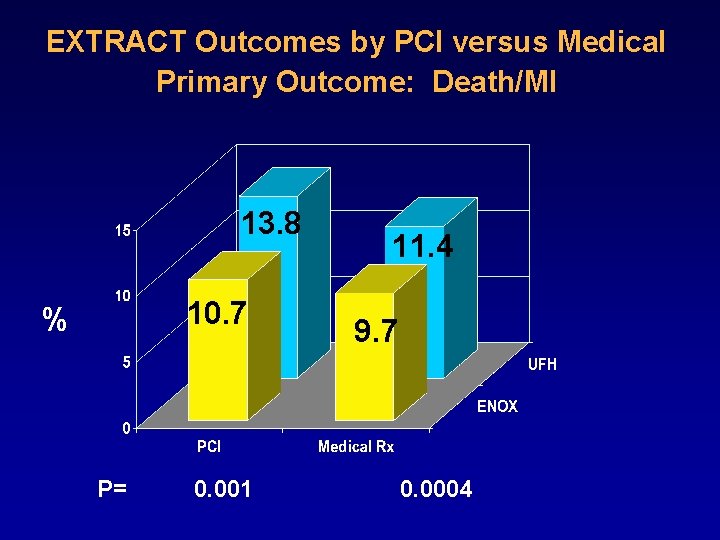 EXTRACT Outcomes by PCI versus Medical
Primary Outcome: Death/MI

%

15
10
5
0

13.8
11.4
10.7
9.7

UFH
ENOX

PCI
Medical Rx

P= 0.001 0.0004